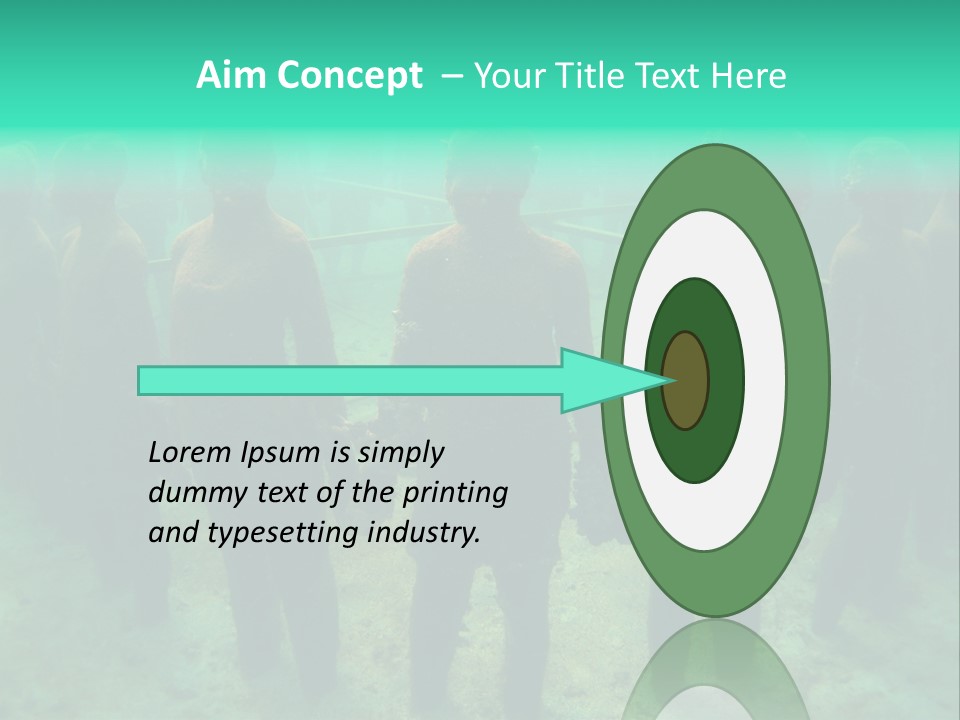 Aim Concept – Your Title Text Here

Lorem Ipsum is simply dummy text of the printing and typesetting industry.